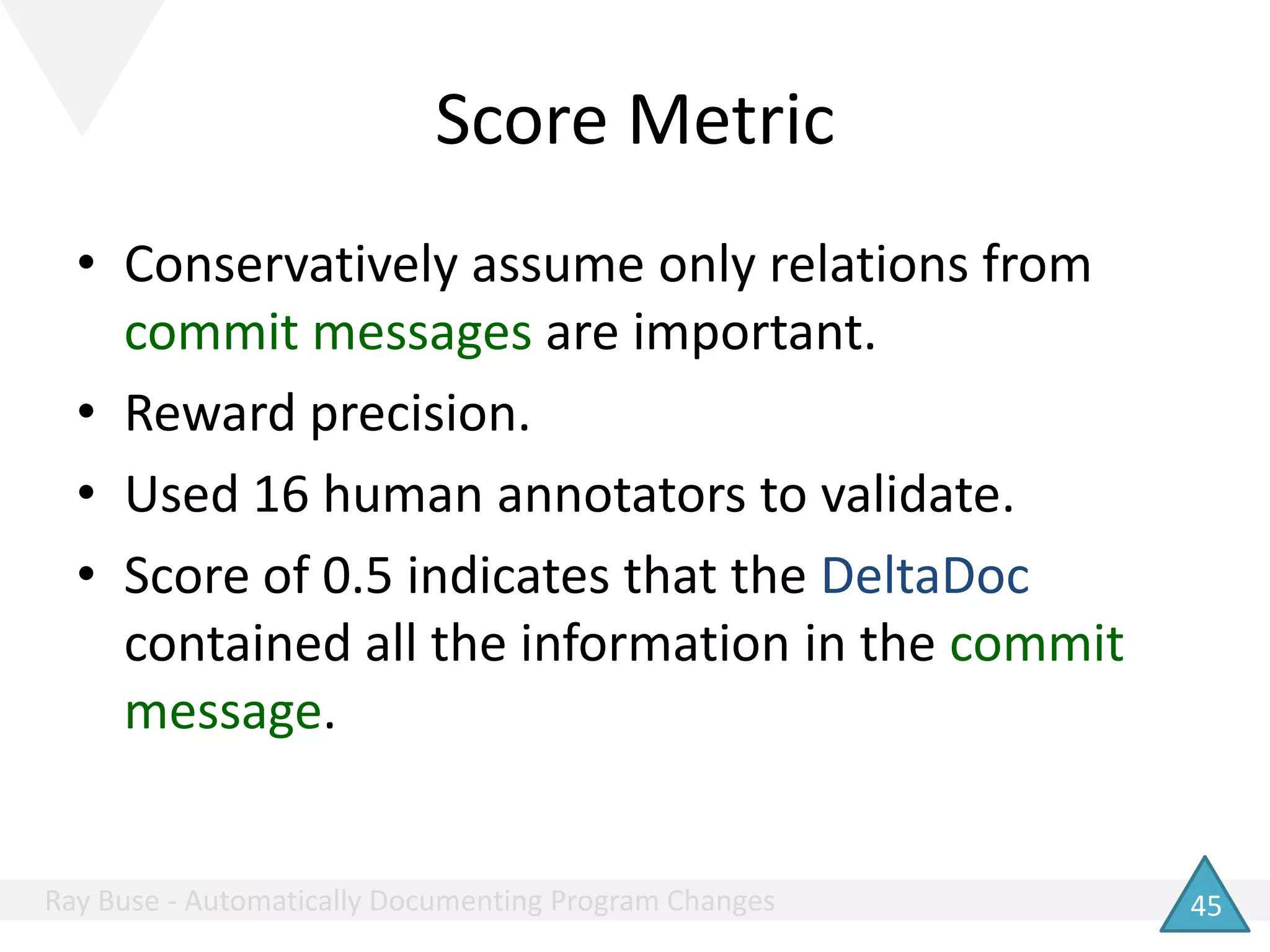 Score Metric

• Conservatively assume only relations from commit messages are important.
• Reward precision.
• Used 16 human annotators to validate.
• Score of 0.5 indicates that the DeltaDoc contained all the information in the commit message.

Ray Buse - Automatically Documenting Program Changes

45